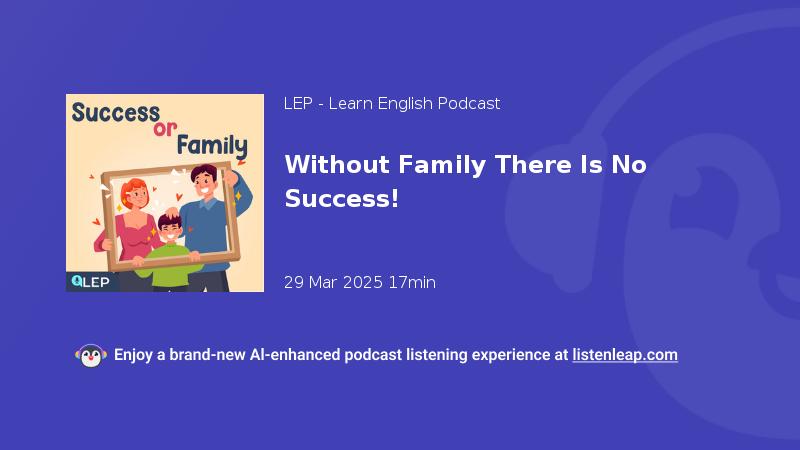 Success or Family

LEP

LEP - Learn English Podcast

Without Family There Is No Success!

29 Mar 2025 17min

Enjoy a brand-new AI-enhanced podcast listening experience at listenleap.com